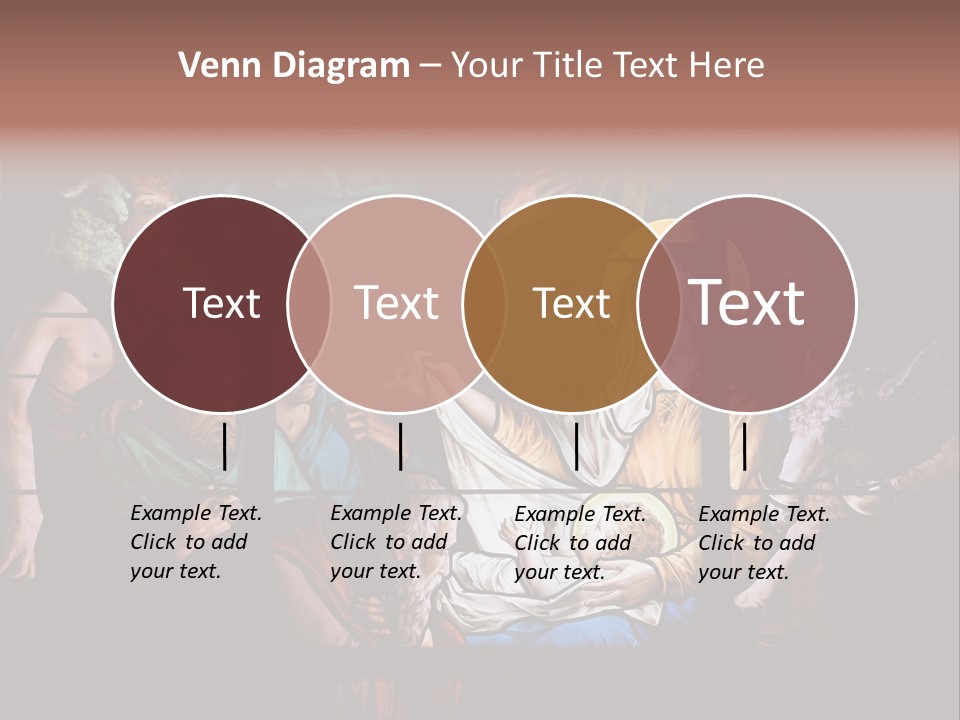 Venn Diagram – Your Title Text Here

Text

Text

Text

Text

Example Text. Click to add your text.

Example Text. Click to add your text.

Example Text. Click to add your text.

Example Text. Click to add your text.